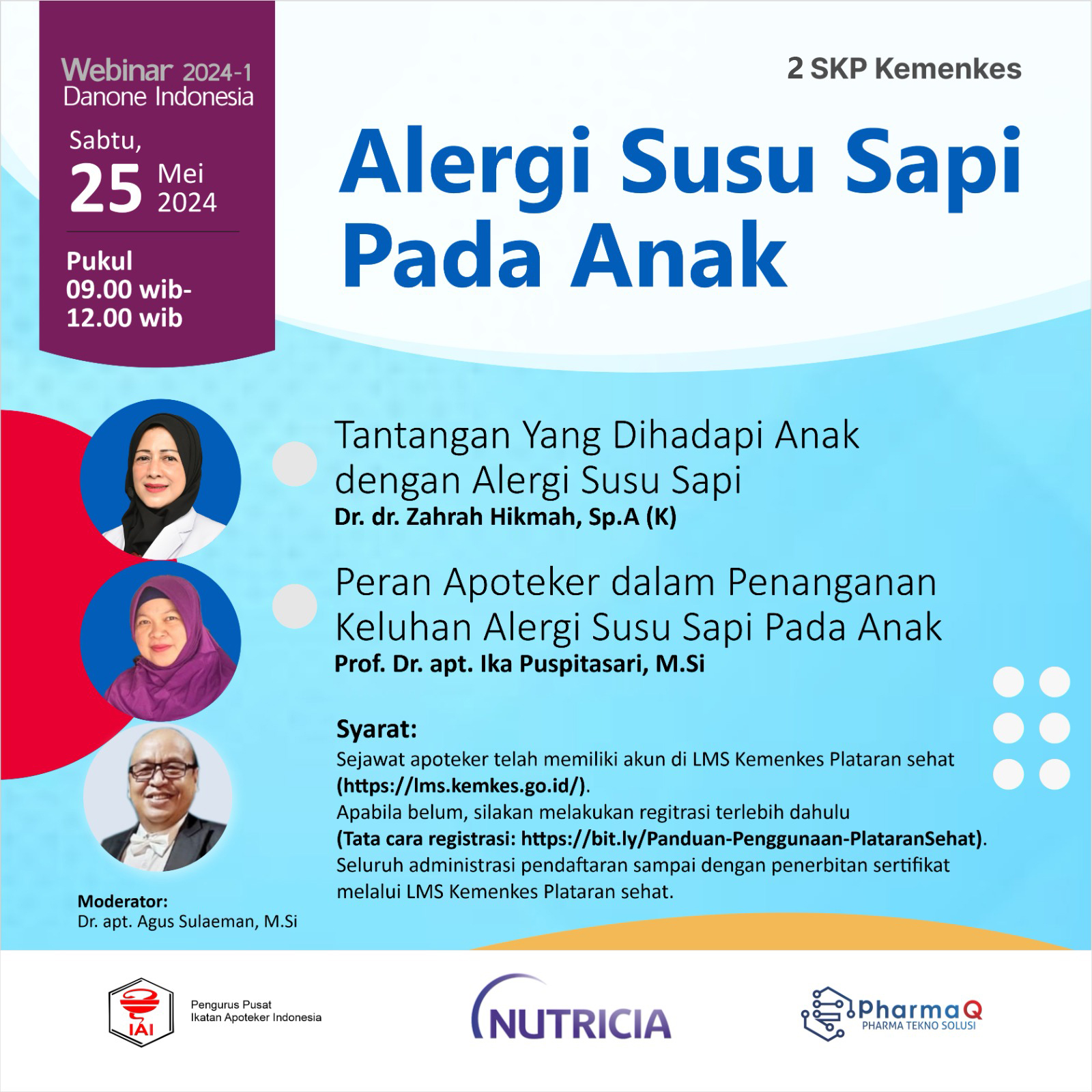 Webinar 2024-1
Danone Indonesia

Sabtu,
25 Mei 2024

Pukul
09.00 wib-
12.00 wib

2 SKP Kemenkes

Alergi Susu Sapi Pada Anak

Tantangan Yang Dihadapi Anak dengan Alergi Susu Sapi
Dr. dr. Zahrah Hikmah, Sp.A (K)

Peran Apoteker dalam Penanganan Keluhan Alergi Susu Sapi Pada Anak
Prof. Dr. apt. Ika Puspitasari, M.Si

Syarat:
Sejawat apoteker telah memiliki akun di LMS Kemenkes Plataran sehat (https://lms.kemkes.go.id/).
Apabila belum, silakan melakukan regitrasi terlebih dahulu
(Tata cara registrasi: https://bit.ly/Panduan-Penggunaan-PlataranSehat).
Seluruh administrasi pendaftaran sampai dengan penerbitan sertifikat melalui LMS Kemenkes Plataran sehat.

Moderator:
Dr. apt. Agus Sulaeman, M.Si

IAI
Pengurus Pusat
Ikatan Apoteker Indonesia

NUTRICIA

PharmaQ
PHARMA TEKNO SOLUSI